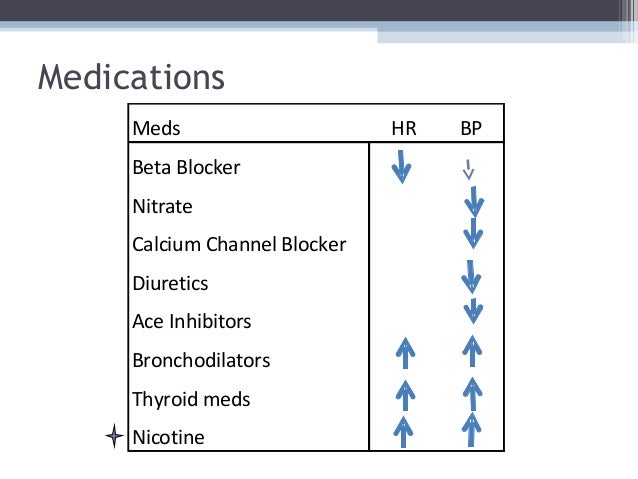 Medications

| Meds | HR | BP |
|---|---|---|
| Beta Blocker | ↓ | ↓ |
| Nitrate | | ↓ |
| Calcium Channel Blocker | | ↓ |
| Diuretics | | ↓ |
| Ace Inhibitors | | ↓ |
| Bronchodilators | ↑ | ↑ |
| Thyroid meds | ↑ | ↑ |
| Nicotine | ↑ | ↑ |